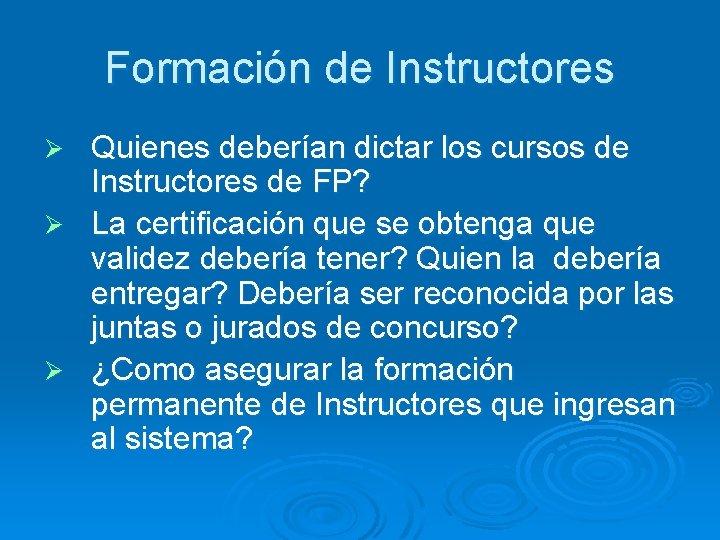 Formación de Instructores

➢ Quienes deberían dictar los cursos de Instructores de FP?

➢ La certificación que se obtenga que validez debería tener? Quien la debería entregar? Debería ser reconocida por las juntas o jurados de concurso?

➢ ¿Como asegurar la formación permanente de Instructores que ingresan al sistema?